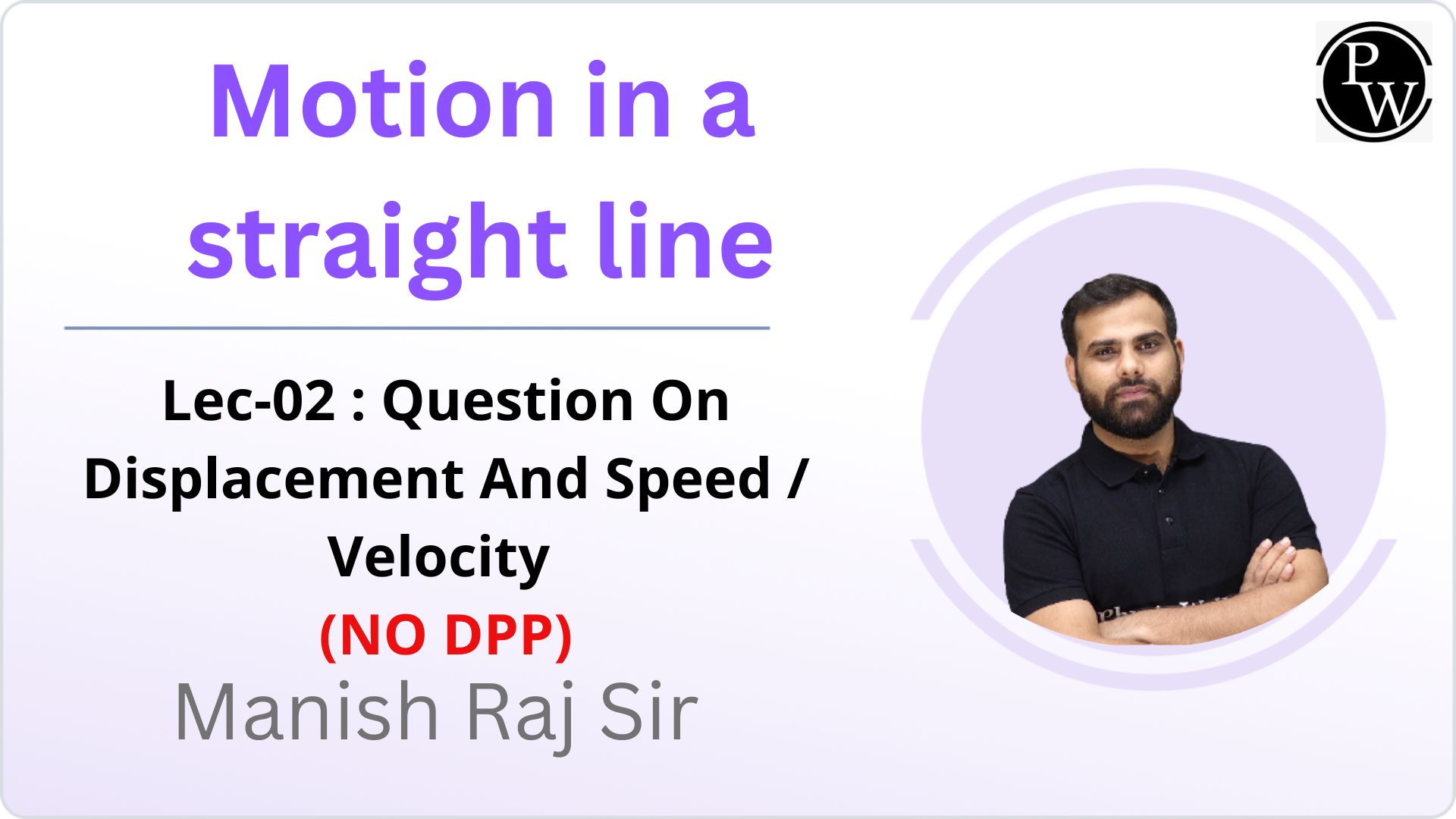 Motion in a straight line

Lec-02 : Question On Displacement And Speed / Velocity

(NO DPP)

Manish Raj Sir

PW